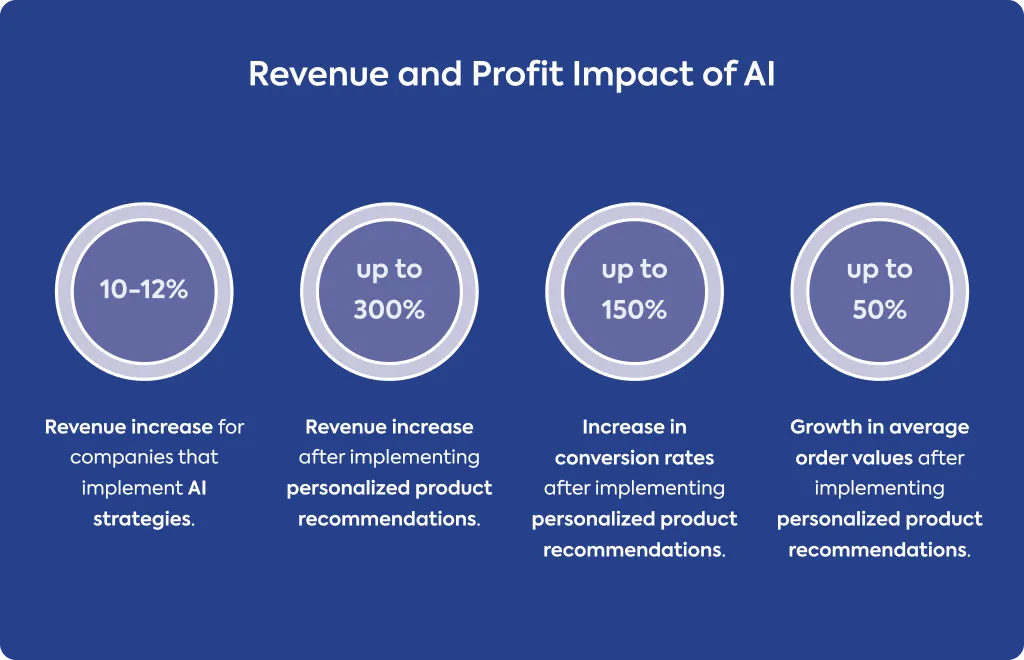 Revenue and Profit Impact of AI

10-12%

Revenue increase for companies that implement AI strategies.

up to 300%

Revenue increase after implementing personalized product recommendations.

up to 150%

Increase in conversion rates after implementing personalized product recommendations.

up to 50%

Growth in average order values after implementing personalized product recommendations.